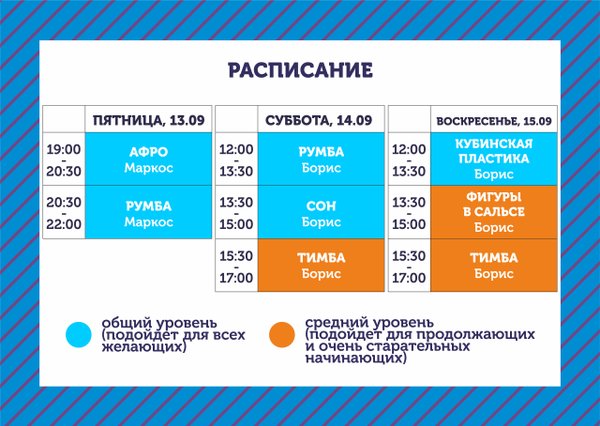 РАСПИСАНИЕ

| | ПЯТНИЦА, 13.09 |
|---|---|
| 19:00 - 20:30 | АФРО Маркос |
| 20:30 - 22:00 | РУМБА Маркос |

| | СУББОТА, 14.09 |
|---|---|
| 12:00 - 13:30 | РУМБА Борис |
| 13:30 - 15:00 | СОН Борис |
| 15:30 - 17:00 | ТИМБА Борис |

| | ВОСКРЕСЕНЬЕ, 15.09 |
|---|---|
| 12:00 - 13:30 | КУБИНСКАЯ ПЛАСТИКА Борис |
| 13:30 - 15:00 | ФИГУРЫ В САЛЬСЕ Борис |
| 15:30 - 17:00 | ТИМБА Борис |

общий уровень (подойдет для всех желающих)

средний уровень (подойдет для продолжающих и очень старательных начинающих)